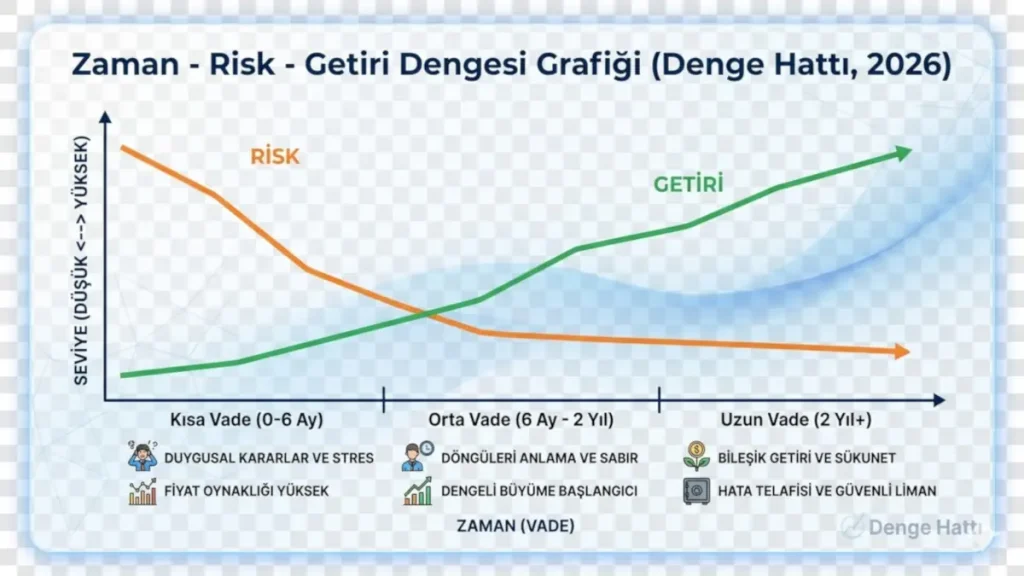 Zaman - Risk - Getiri Dengesi Grafiği (Denge Hattı, 2026)

SEVİYE (DÜŞÜK <--> YÜKSEK)

RİSK

GETİRİ

Kısa Vade (0-6 Ay)

Orta Vade (6 Ay - 2 Yıl)

Uzun Vade (2 Yıl+)

DUYGUSAL KARARLAR VE STRES

FİYAT OYNAKLIĞI YÜKSEK

DÖNGÜLERİ ANLAMA VE SABIR

DENGELİ BÜYÜME BAŞLANGICI

BİLEŞİK GETİRİ VE SÜKUNET

HATA TELAFİSİ VE GÜVENLİ LİMAN

ZAMAN (VADE)

Denge Hattı